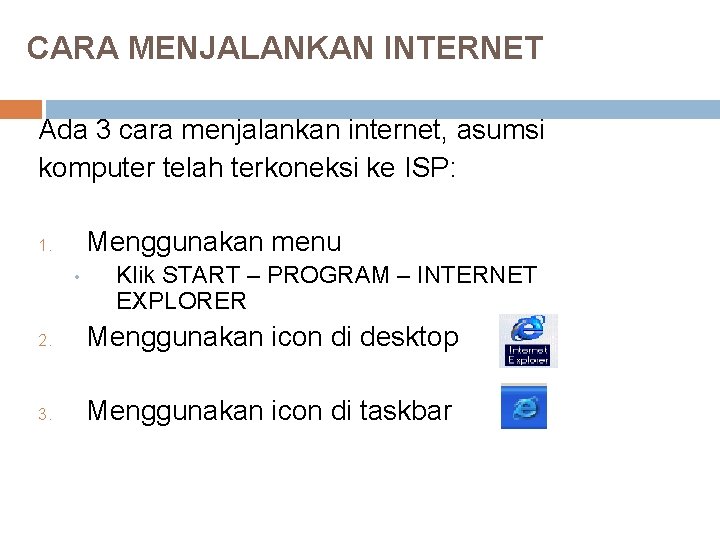 CARA MENJALANKAN INTERNET

Ada 3 cara menjalankan internet, asumsi komputer telah terkoneksi ke ISP:

1. Menggunakan menu
• Klik START – PROGRAM – INTERNET EXPLORER
2. Menggunakan icon di desktop
Internet Explorer
3. Menggunakan icon di taskbar